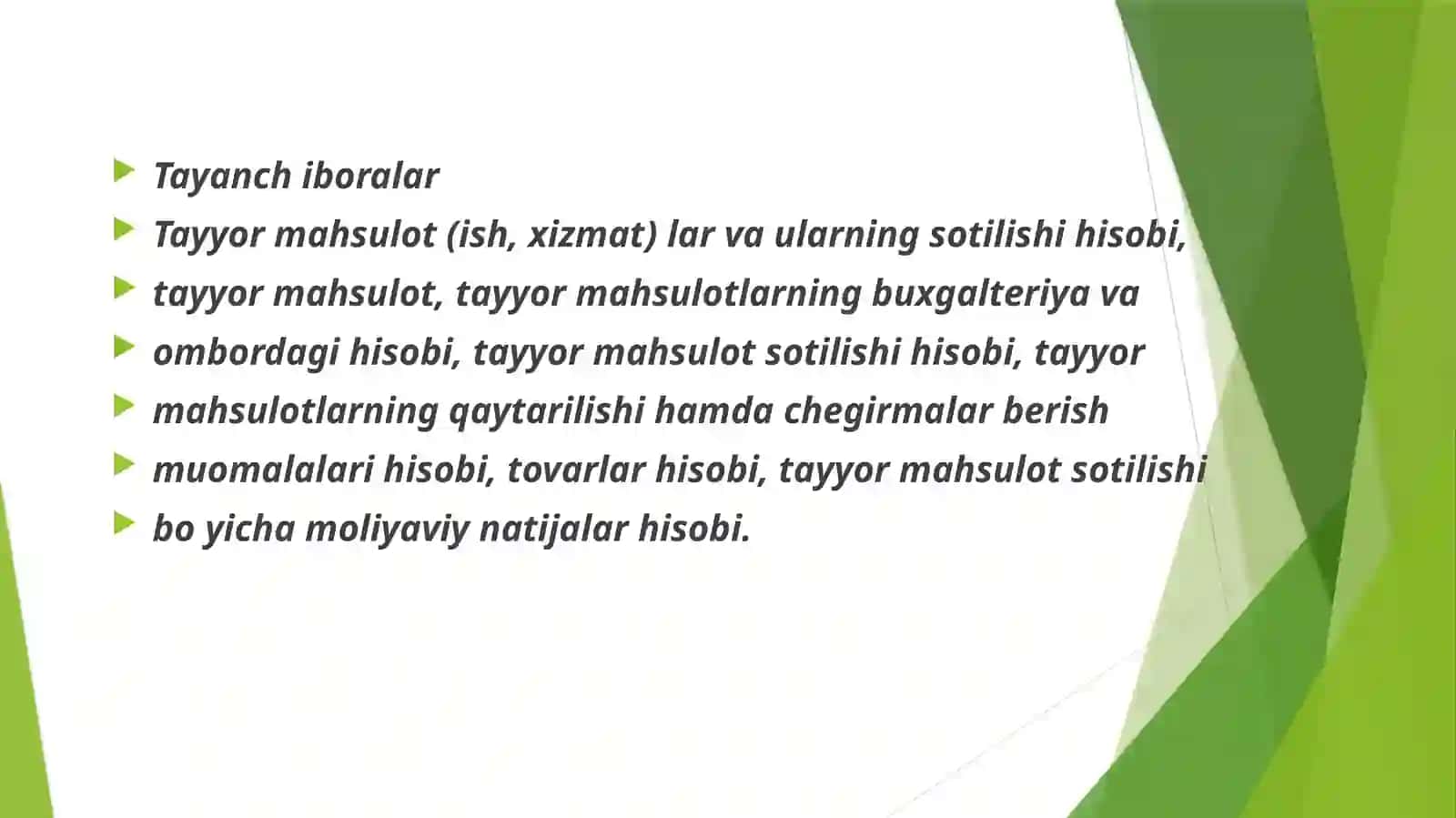 Tayanch iboralar

Tayyor mahsulot (ish, xizmat) lar va ularning sotilishi hisobi,

tayyor mahsulot, tayyor mahsulotlarning buxgalteriya va

ombordagi hisobi, tayyor mahsulot sotilishi hisobi, tayyor

mahsulotlarning qaytarilishi hamda chegirmalar berish

muomalalari hisobi, tovarlar hisobi, tayyor mahsulot sotilishi

bo yicha moliyaviy natijalar hisobi.